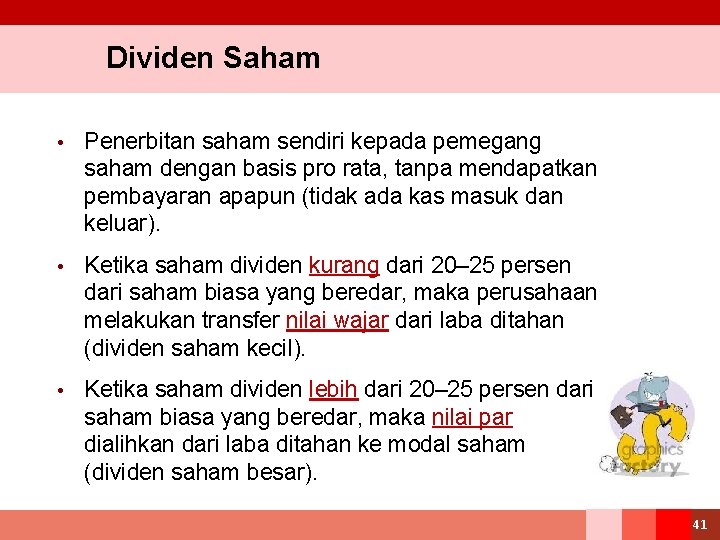 Dividen Saham

• Penerbitan saham sendiri kepada pemegang saham dengan basis pro rata, tanpa mendapatkan pembayaran apapun (tidak ada kas masuk dan keluar).

• Ketika saham dividen kurang dari 20–25 persen dari saham biasa yang beredar, maka perusahaan melakukan transfer nilai wajar dari laba ditahan (dividen saham kecil).

• Ketika saham dividen lebih dari 20–25 persen dari saham biasa yang beredar, maka nilai par dialihkan dari laba ditahan ke modal saham (dividen saham besar).

graphics factory

41